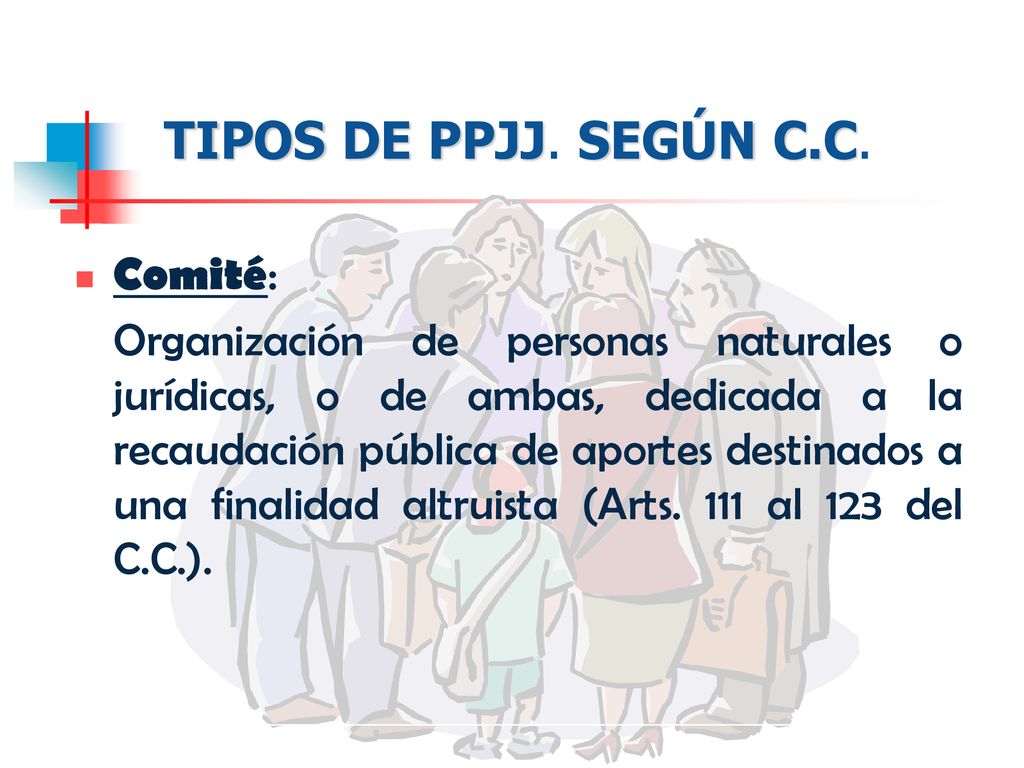 TIPOS DE PPJJ. SEGÚN C.C.

Comité:

Organización de personas naturales o jurídicas, o de ambas, dedicada a la recaudación pública de aportes destinados a una finalidad altruista (Arts. 111 al 123 del C.C.).